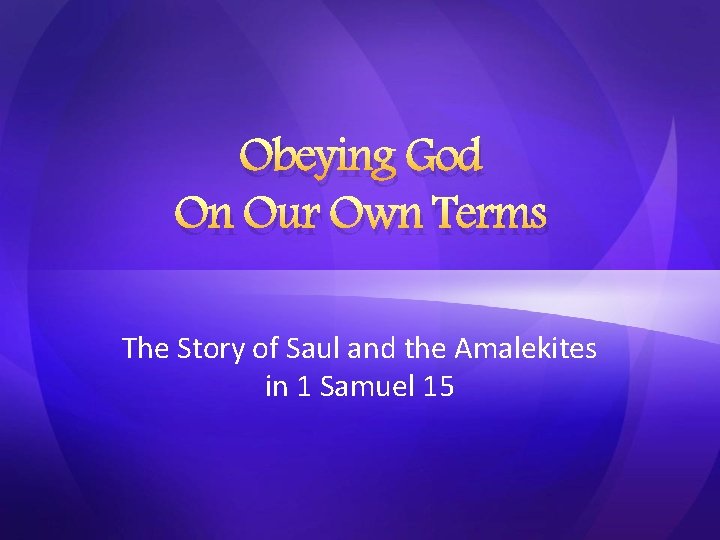 Obeying God
On Our Own Terms

The Story of Saul and the Amalekites
in 1 Samuel 15